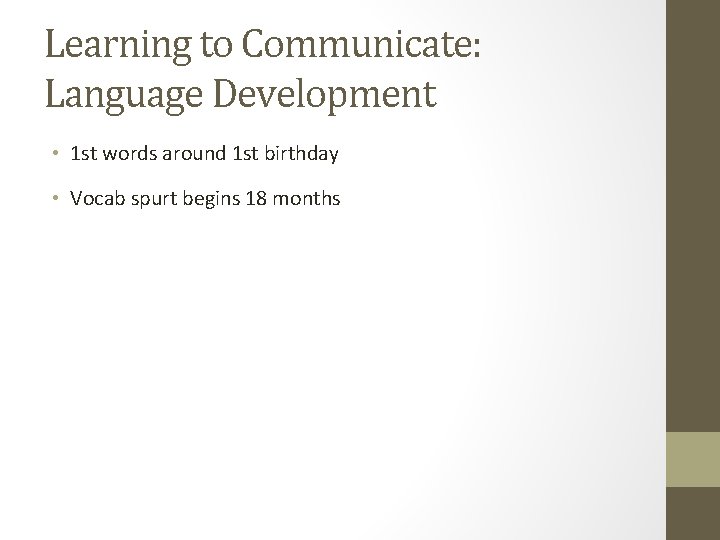 Learning to Communicate: Language Development

• 1st words around 1st birthday

• Vocab spurt begins 18 months